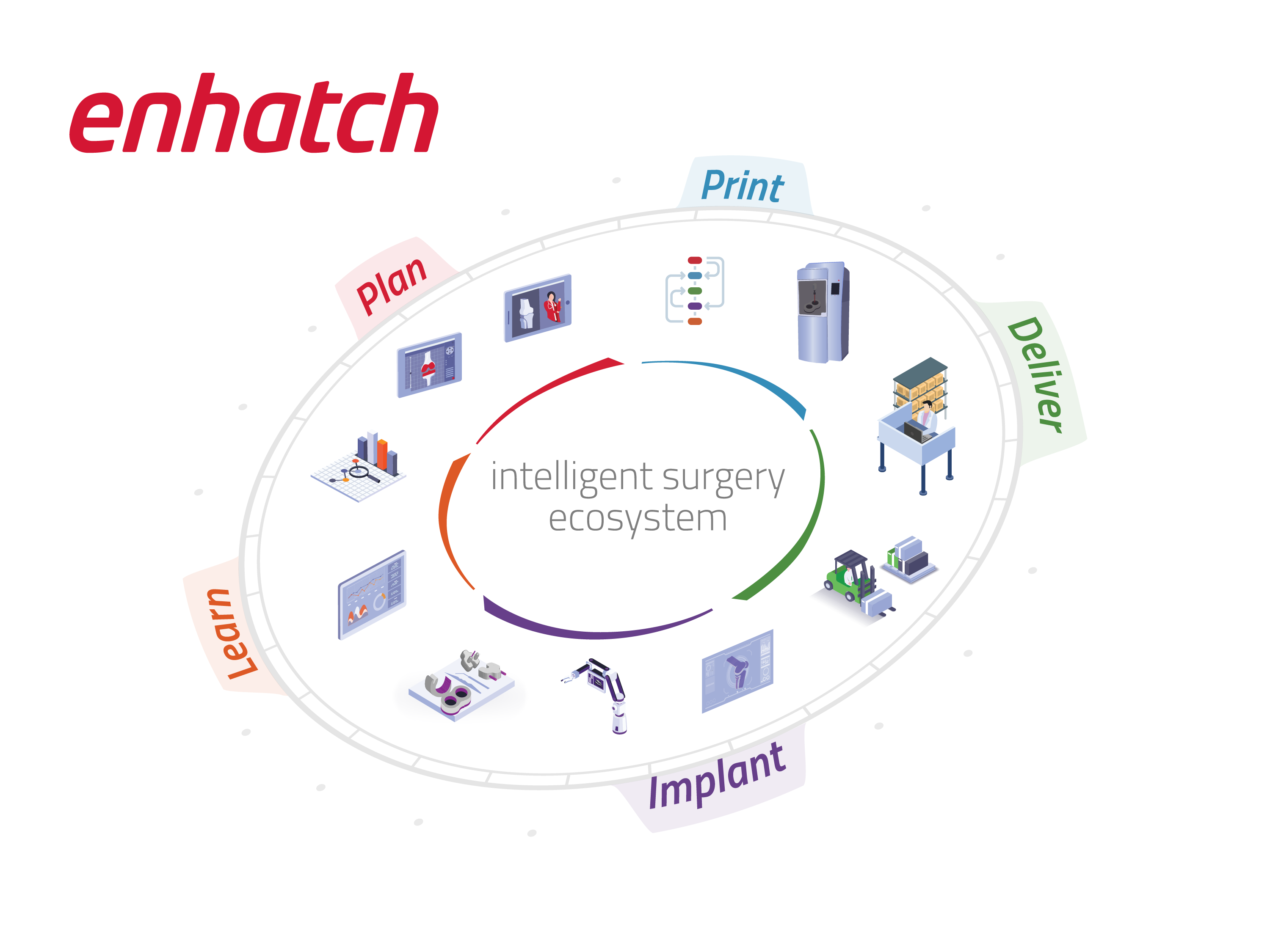 enhatch

Plan

Print

Deliver

Implant

Learn

intelligent surgery ecosystem